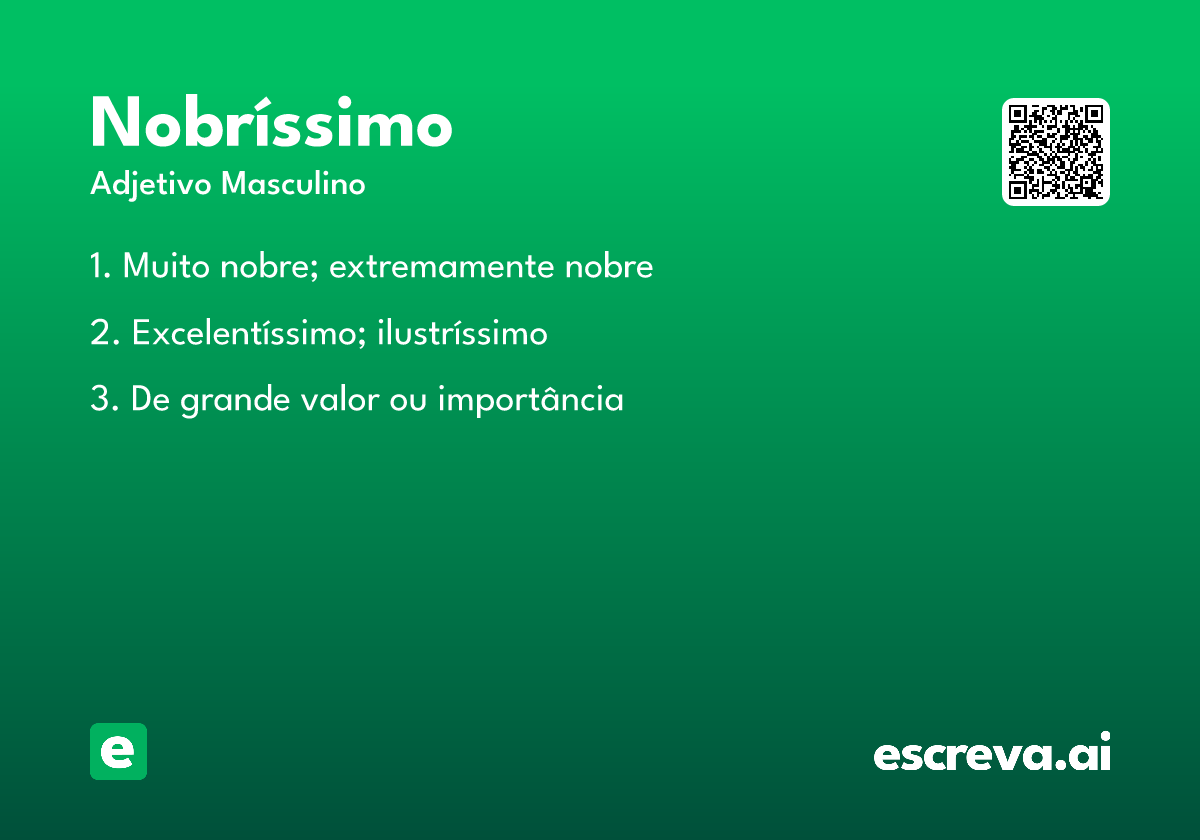 Nobríssimo

Adjetivo Masculino

1. Muito nobre; extremamente nobre

2. Excelentíssimo; ilustríssimo

3. De grande valor ou importância

e

escreva.ai